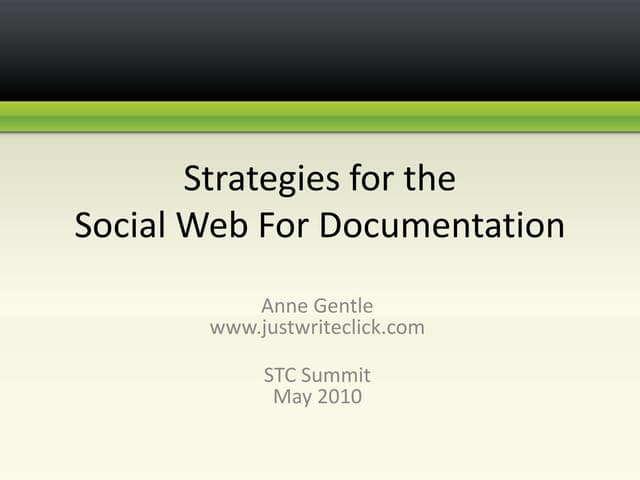 Strategies for the
Social Web For Documentation

Anne Gentle
www.justwriteclick.com

STC Summit
May 2010